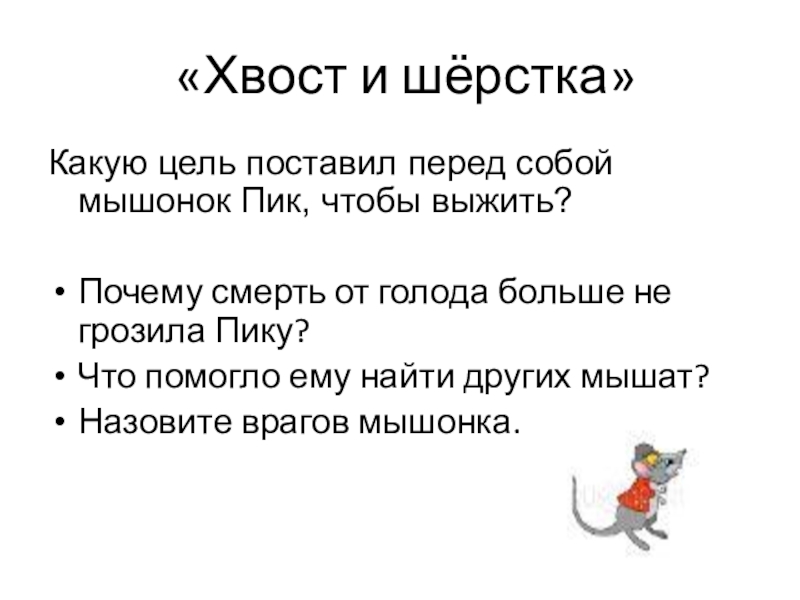 «Хвост и шёрстка»

Какую цель поставил перед собой мышонок Пик, чтобы выжить?

• Почему смерть от голода больше не грозила Пику?
• Что помогло ему найти других мышат?
• Назовите врагов мышонка.